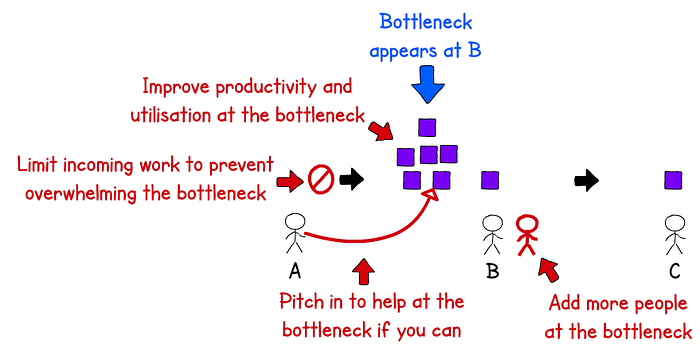 Bottleneck appears at B

Improve productivity and utilisation at the bottleneck

Limit incoming work to prevent overwhelming the bottleneck

A

B

C

Pitch in to help at the bottleneck if you can

Add more people at the bottleneck